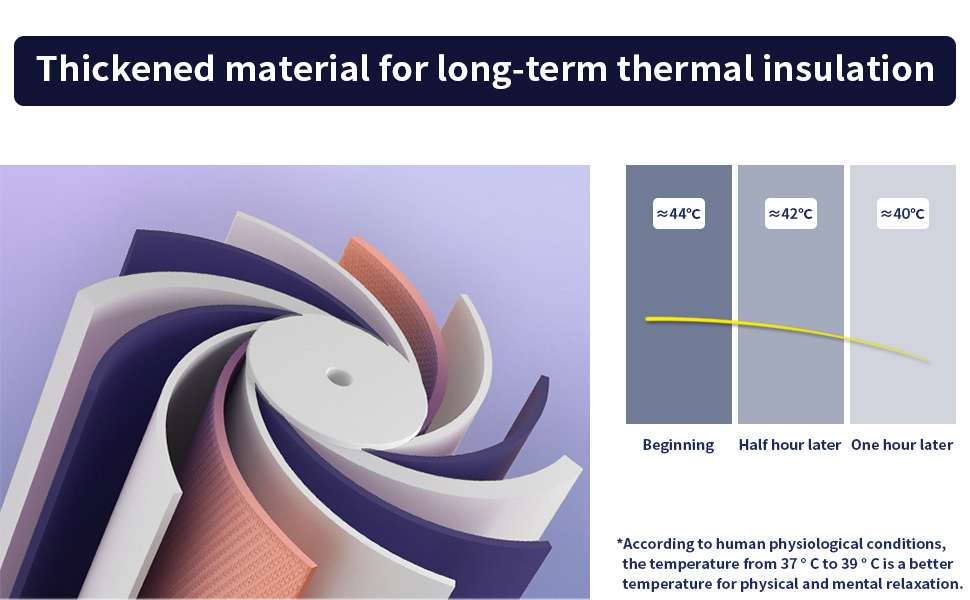 Thickened material for long-term thermal insulation

≈44°C

≈42°C

≈40°C

Beginning

Half hour later

One hour later

*According to human physiological conditions, the temperature from 37 ° C to 39 ° C is a better temperature for physical and mental relaxation.